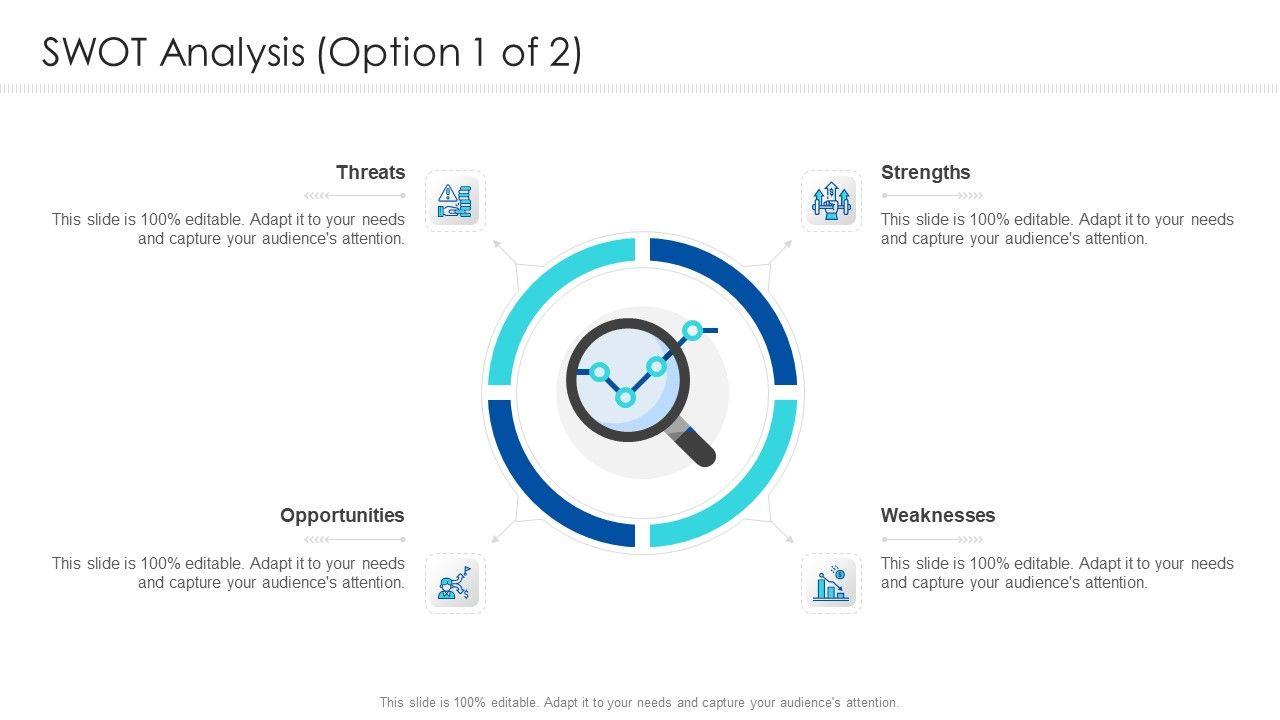 SWOT Analysis (Option 1 of 2)

Threats

This slide is 100% editable. Adapt it to your needs and capture your audience's attention.

Strengths

This slide is 100% editable. Adapt it to your needs and capture your audience's attention.

Opportunities

This slide is 100% editable. Adapt it to your needs and capture your audience's attention.

Weaknesses

This slide is 100% editable. Adapt it to your needs and capture your audience's attention.

This slide is 100% editable. Adapt it to your needs and capture your audience's attention.